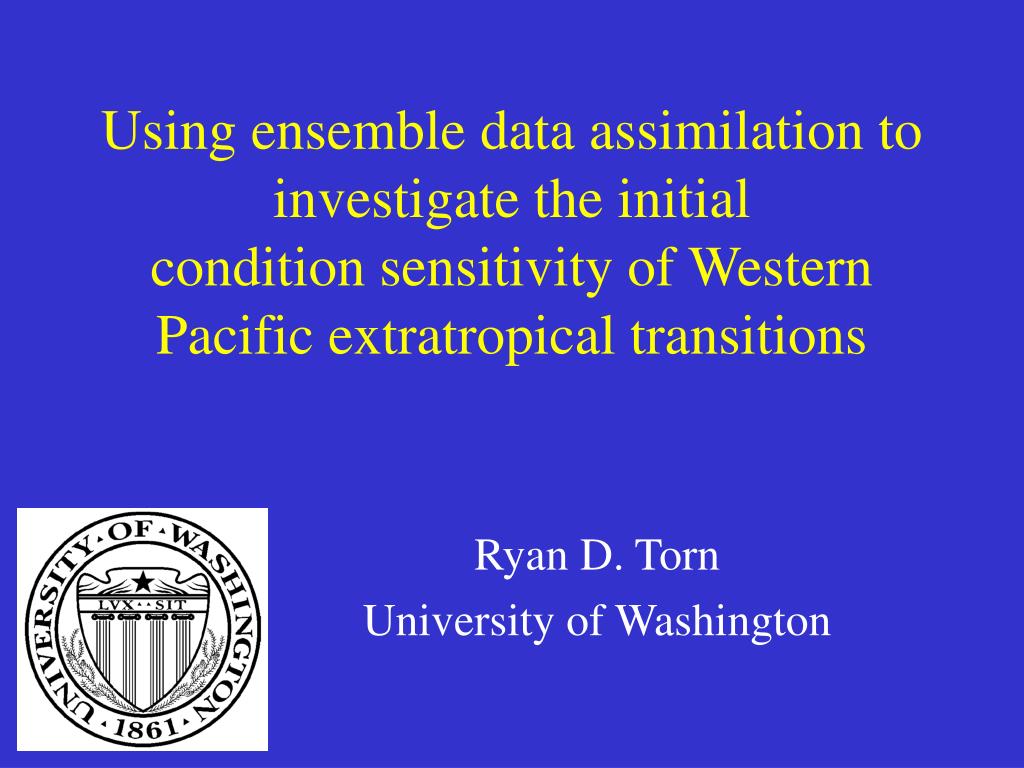 Using ensemble data assimilation to investigate the initial condition sensitivity of Western Pacific extratropical transitions

UNIVERSITY OF WASHINGTON
LVX SIT
1861

Ryan D. Torn
University of Washington